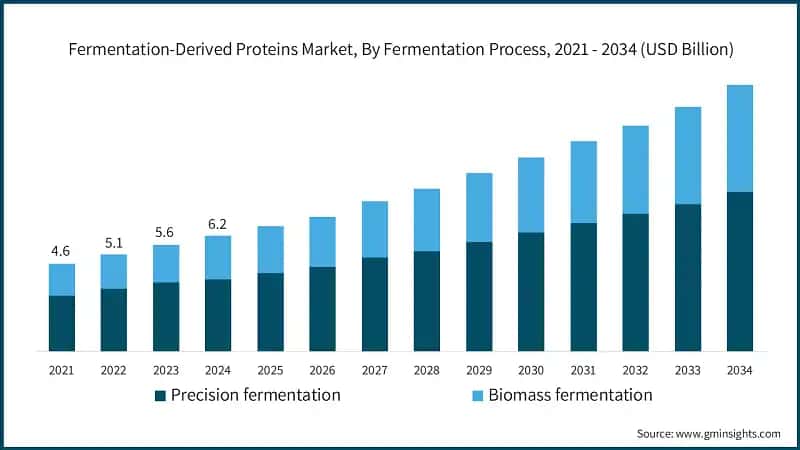 Fermentation-Derived Proteins Market, By Fermentation Process, 2021 - 2034 (USD Billion)

4.6
5.1
5.6
6.2

2021
2022
2023
2024
2025
2026
2027
2028
2029
2030
2031
2032
2033
2034

Precision fermentation
Biomass fermentation

Source: www.gminsights.com